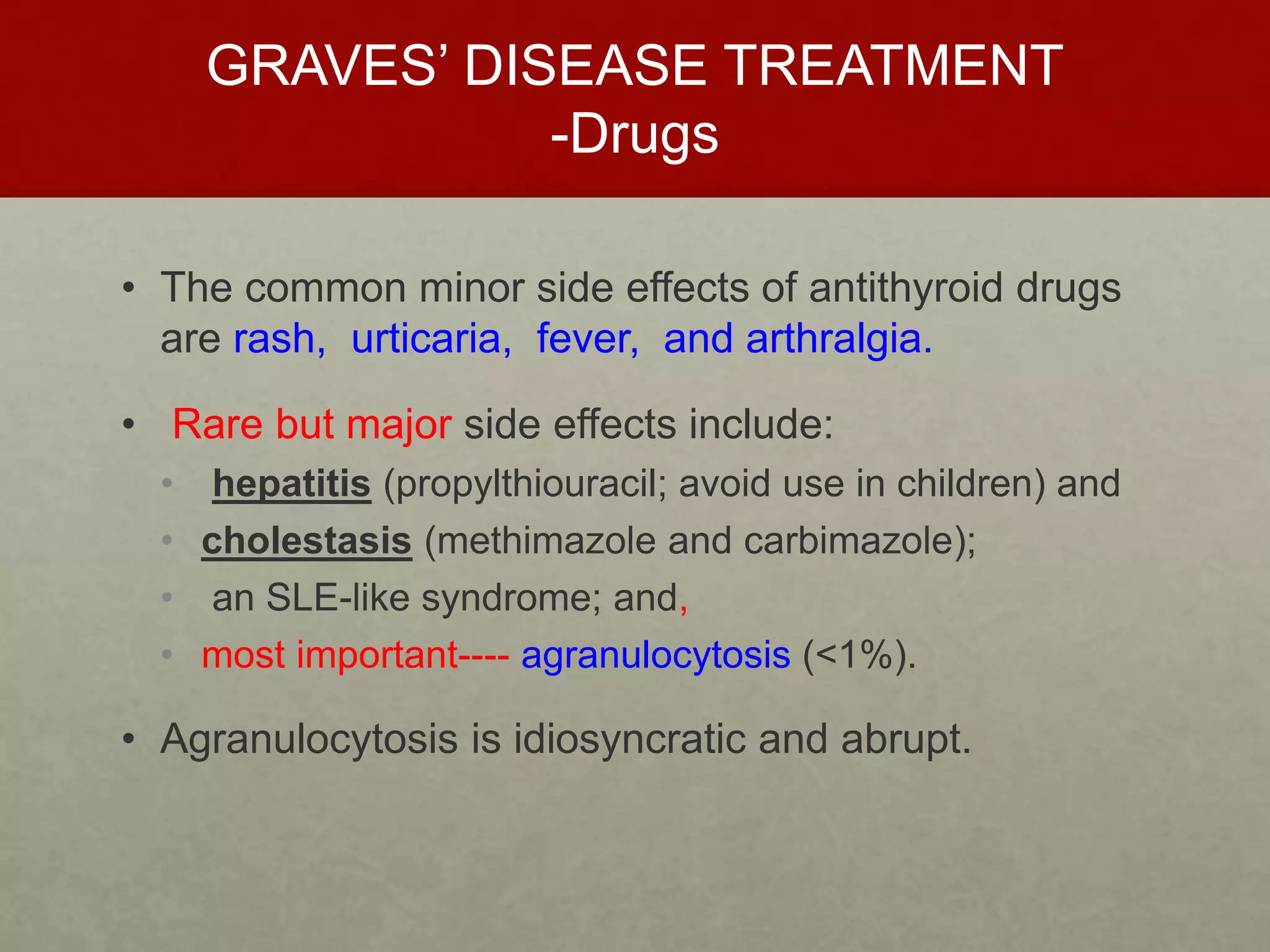 GRAVES' DISEASE TREATMENT
-Drugs

• The common minor side effects of antithyroid drugs are rash, urticaria, fever, and arthralgia.

• Rare but major side effects include:
  • hepatitis (propylthiouracil; avoid use in children) and
  • cholestasis (methimazole and carbimazole);
  • an SLE-like syndrome; and,
  • most important---- agranulocytosis (<1%).

• Agranulocytosis is idiosyncratic and abrupt.